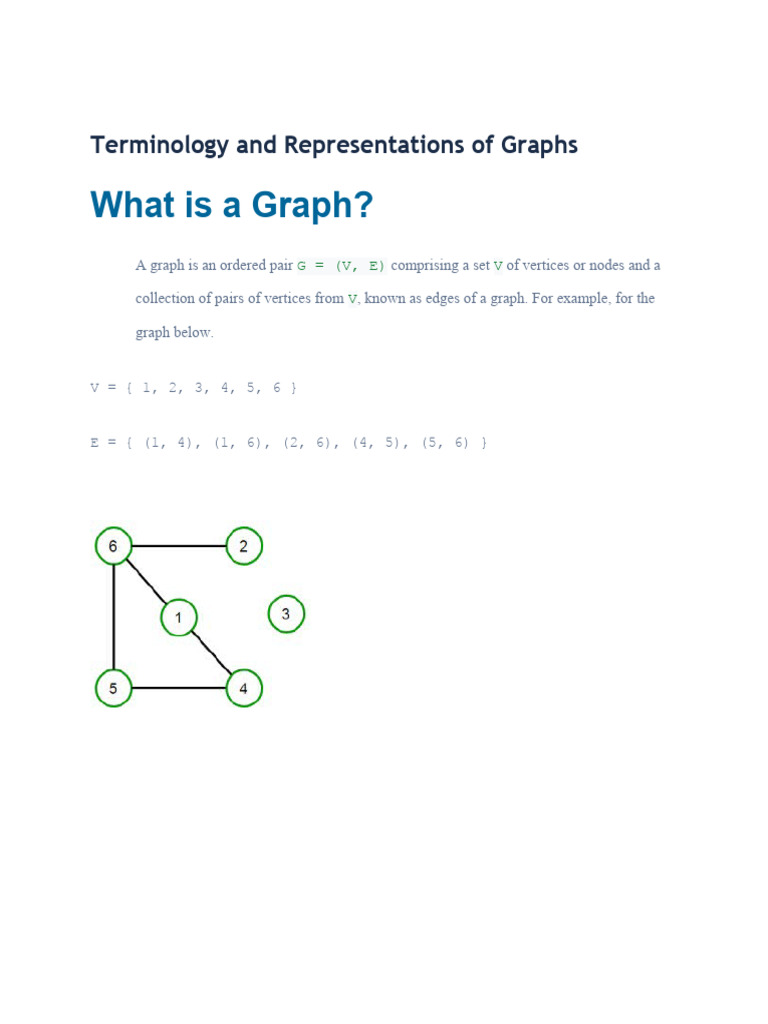 Terminology and Representations of Graphs

What is a Graph?

A graph is an ordered pair G = (V, E) comprising a set V of vertices or nodes and a collection of pairs of vertices from V, known as edges of a graph. For example, for the graph below.

V = { 1, 2, 3, 4, 5, 6 }

E = { (1, 4), (1, 6), (2, 6), (4, 5), (5, 6) }

6
2
1
3
5
4